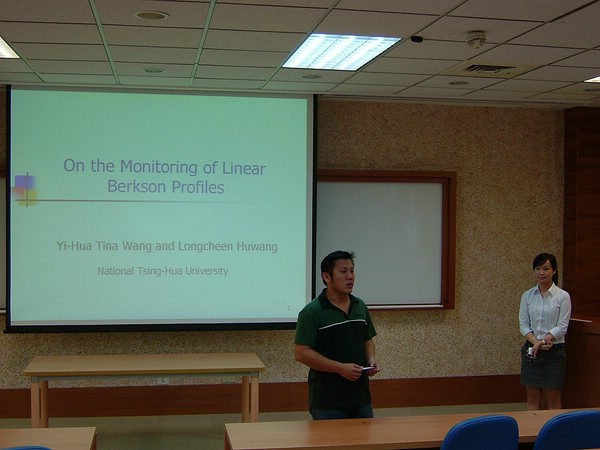 On the Monitoring of Linear Berkson Profiles

Yi-Hua Tina Wang and Longcheen Huwang

National Tsing-Hua University

1